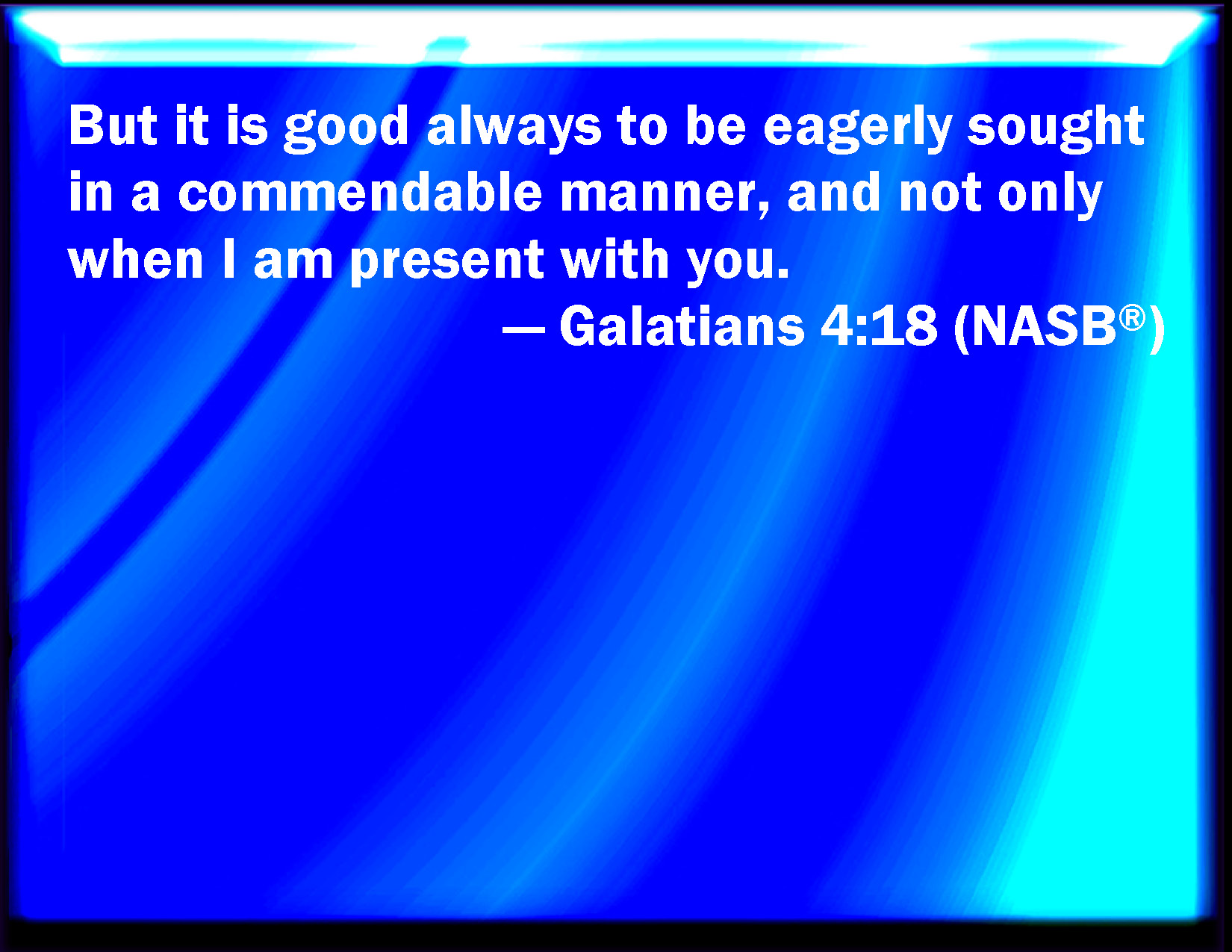 But it is good always to be eagerly sought in a commendable manner, and not only when I am present with you.

— Galatians 4:18 (NASB®)